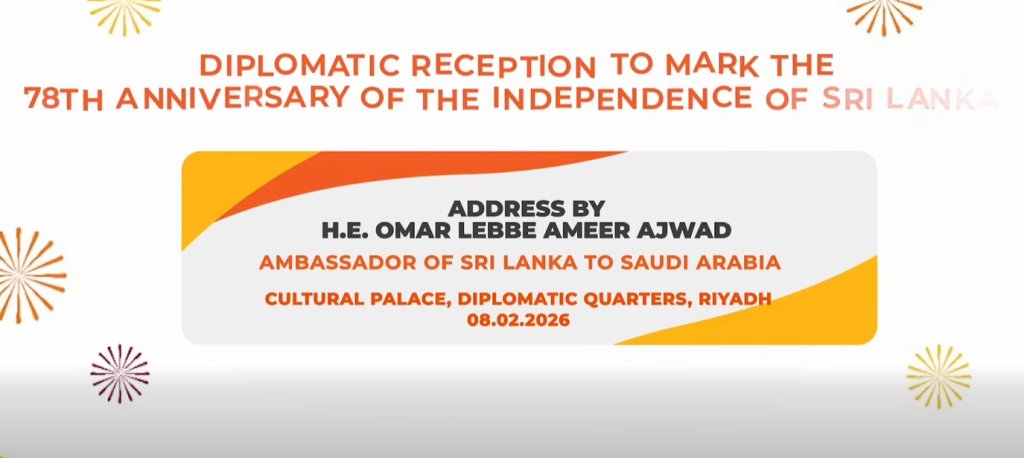 DIPLOMATIC RECEPTION TO MARK THE 78TH ANNIVERSARY OF THE INDEPENDENCE OF SRI LANKA

ADDRESS BY
H.E. OMAR LEBBE AMEER AJWAD

AMBASSADOR OF SRI LANKA TO SAUDI ARABIA

CULTURAL PALACE, DIPLOMATIC QUARTERS, RIYADH
08.02.2026